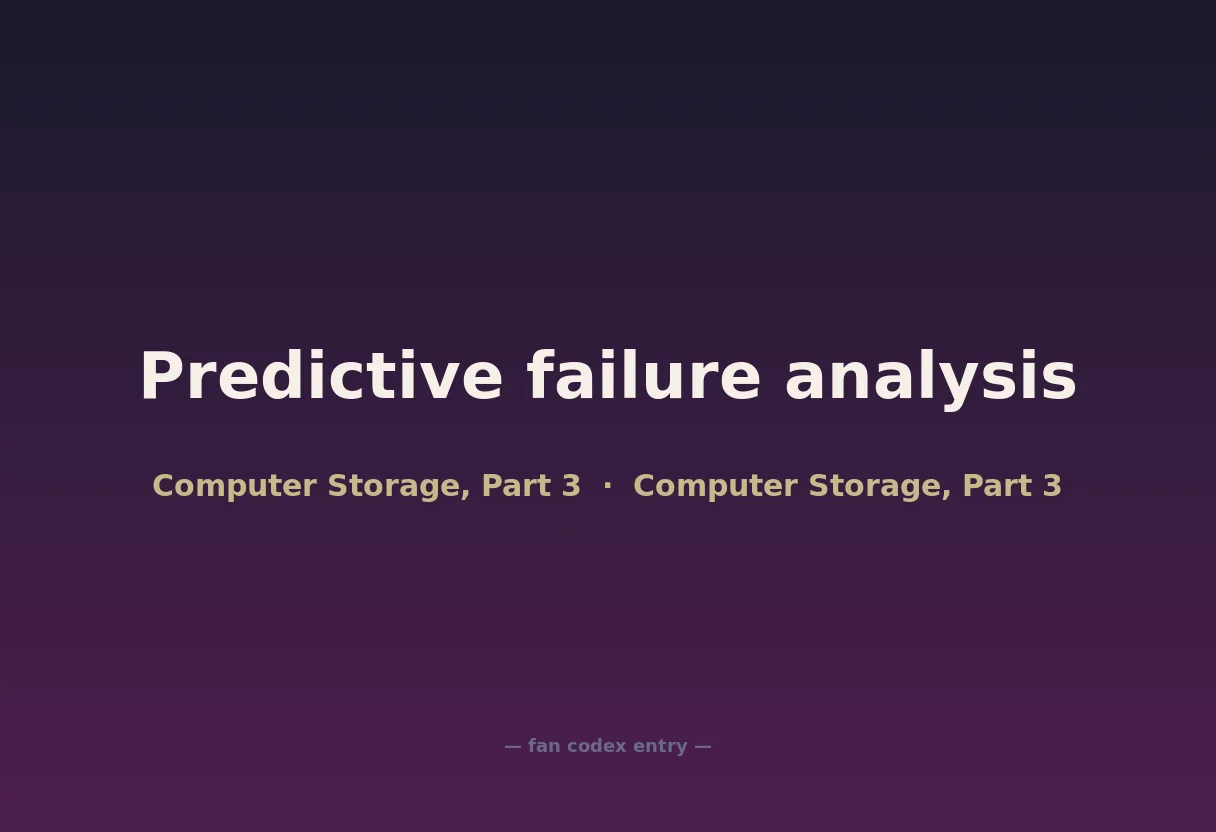 Predictive failure analysis

Computer Storage, Part 3 · Computer Storage, Part 3

— fan codex entry —